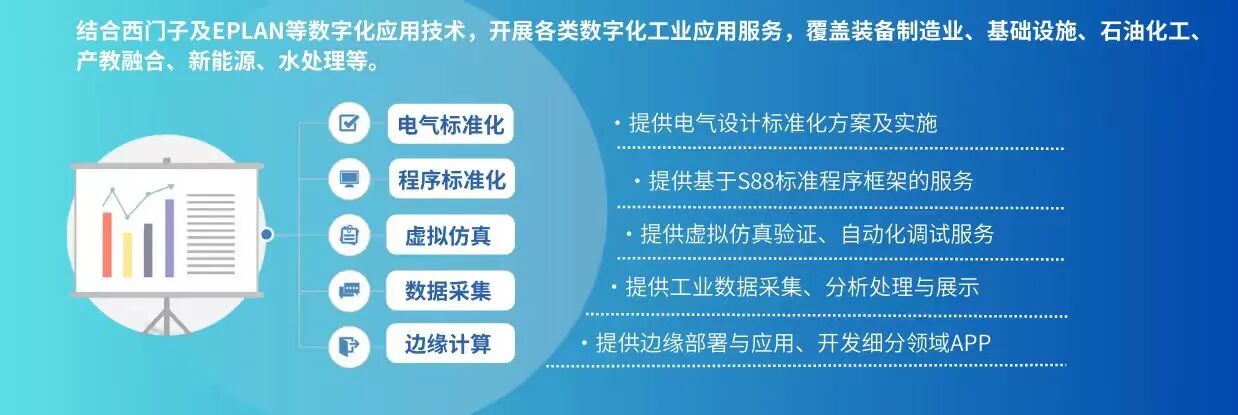 结合西门子及EPLAN等数字化应用技术，开展各类数字化工业应用服务，覆盖装备制造业、基础设施、石油化工、产教融合、新能源、水处理等。

电气标准化

程序标准化

虚拟仿真

数据采集

边缘计算

· 提供电气设计标准化方案及实施

· 提供基于S88标准程序框架的服务

· 提供虚拟仿真验证、自动化调试服务

· 提供工业数据采集、分析处理与展示

· 提供边缘部署与应用、开发细分领域APP